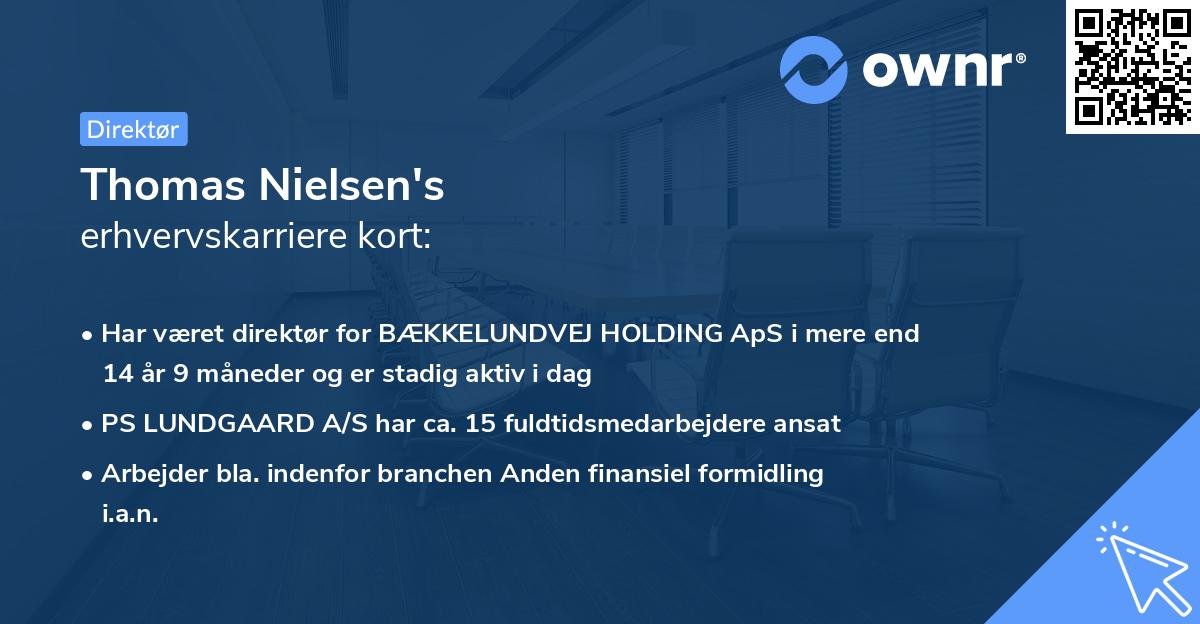 ownr®

Direktør

Thomas Nielsen's
erhvervskarriere kort:

• Har været direktør for BÆKKELUNDVEJ HOLDING ApS i mere end 14 år 9 måneder og er stadig aktiv i dag

• PS LUNDGAARD A/S har ca. 15 fuldtidsmedarbejdere ansat

• Arbejder bla. indenfor branchen Anden finansiel formidling i.a.n.